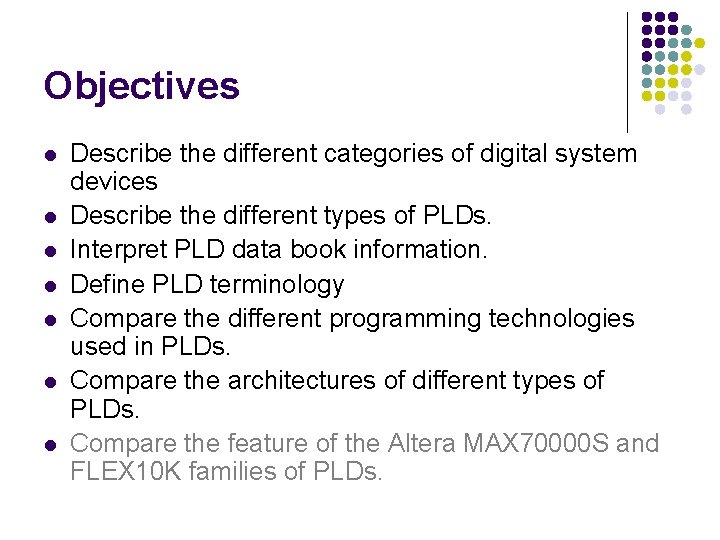 Objectives

- Describe the different categories of digital system devices
- Describe the different types of PLDs.
- Interpret PLD data book information.
- Define PLD terminology
- Compare the different programming technologies used in PLDs.
- Compare the architectures of different types of PLDs.
- Compare the feature of the Altera MAX70000S and FLEX10K families of PLDs.